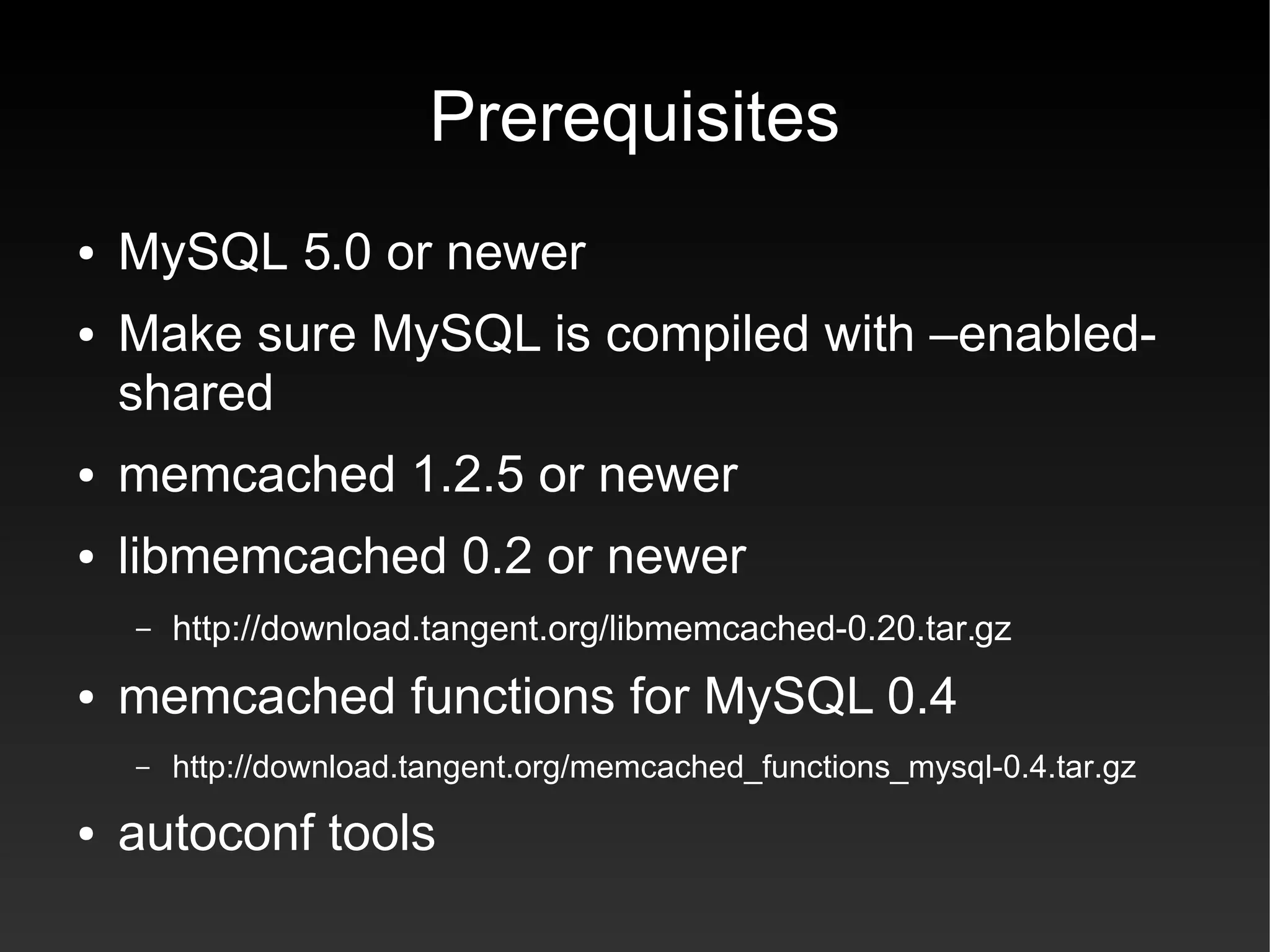 Prerequisites

• MySQL 5.0 or newer
• Make sure MySQL is compiled with –enabled-shared
• memcached 1.2.5 or newer
• libmemcached 0.2 or newer
  – http://download.tangent.org/libmemcached-0.20.tar.gz
• memcached functions for MySQL 0.4
  – http://download.tangent.org/memcached_functions_mysql-0.4.tar.gz
• autoconf tools